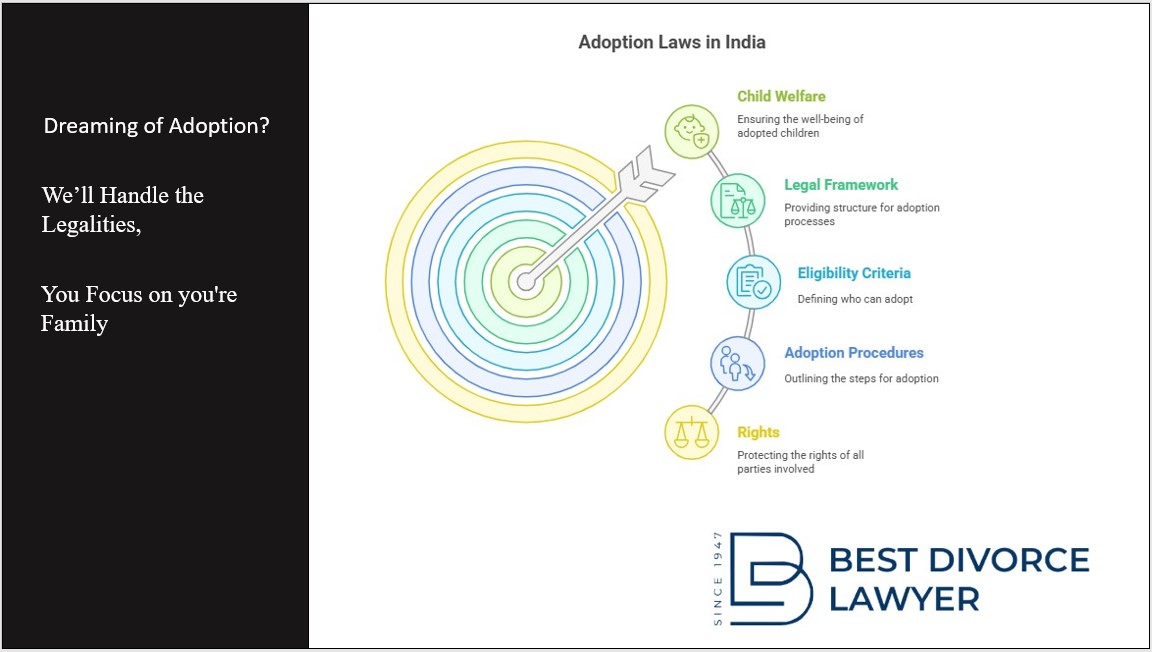 Dreaming of Adoption?

We’ll Handle the Legalities,

You Focus on you're Family

Adoption Laws in India

Child Welfare
Ensuring the well-being of adopted children

Legal Framework
Providing structure for adoption processes

Eligibility Criteria
Defining who can adopt

Adoption Procedures
Outlining the steps for adoption

Rights
Protecting the rights of all parties involved

SINCE 1947
BEST DIVORCE LAWYER